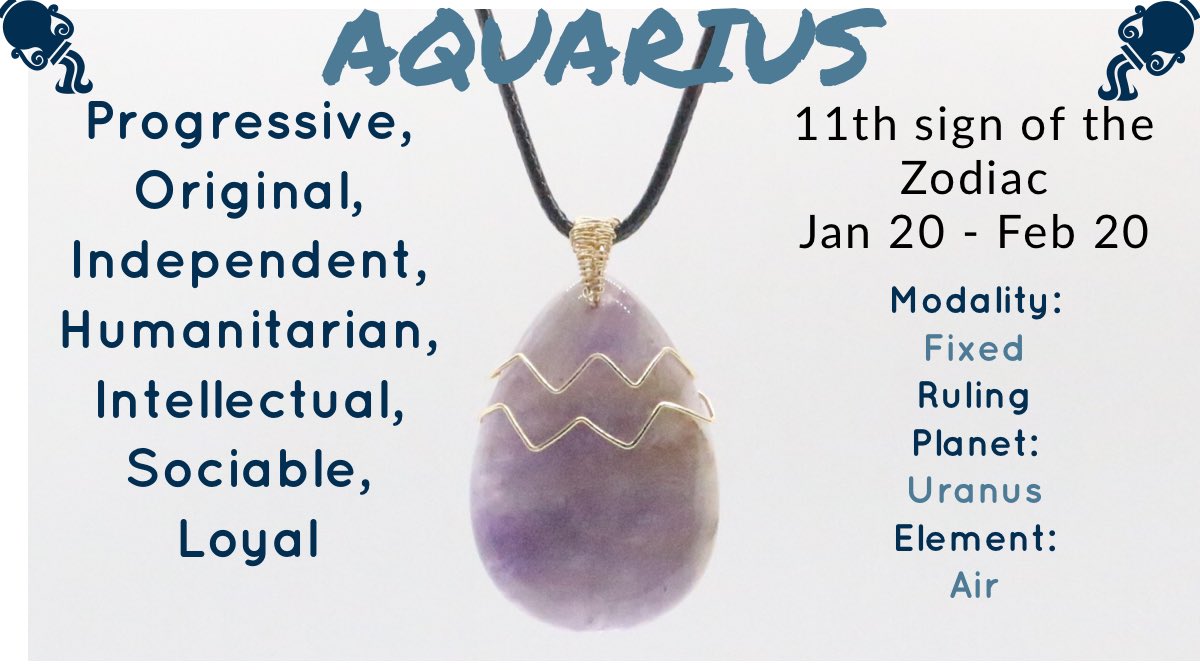 AQUARIUS

Progressive, Original, Independent, Humanitarian, Intellectual, Sociable, Loyal

11th sign of the Zodiac
Jan 20 - Feb 20

Modality:
Fixed
Ruling Planet:
Uranus
Element:
Air